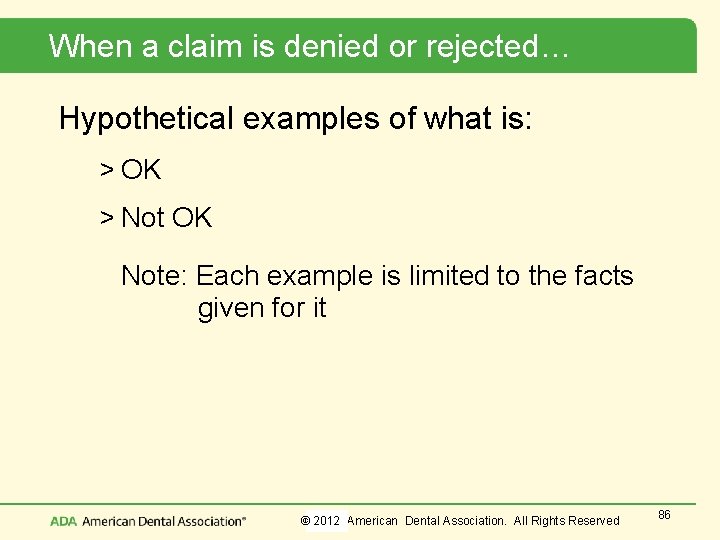 When a claim is denied or rejected…

Hypothetical examples of what is:

> OK

> Not OK

Note: Each example is limited to the facts given for it

ADA American Dental Association®

© 2012 American Dental Association. All Rights Reserved

86